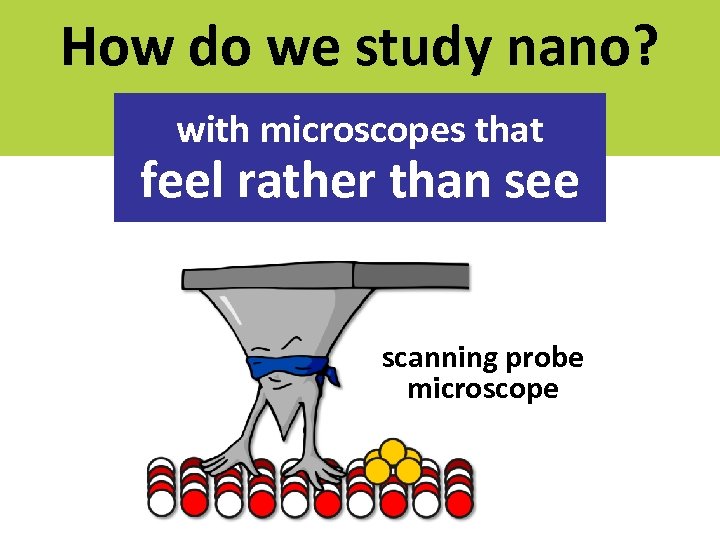 How do we study nano?

with microscopes that feel rather than see

scanning probe microscope